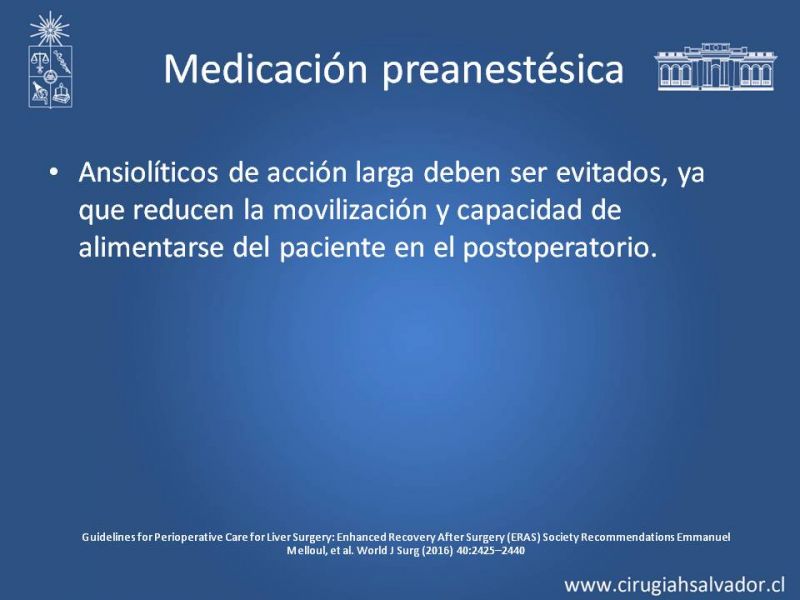 Medicación preanestésica

• Ansiolíticos de acción larga deben ser evitados, ya que reducen la movilización y capacidad de alimentarse del paciente en el postoperatorio.

Guidelines for Perioperative Care for Liver Surgery: Enhanced Recovery After Surgery (ERAS) Society Recommendations Emmanuel Melloul, et al. World J Surg (2016) 40:2425–2440

www.cirugiahsalvador.cl